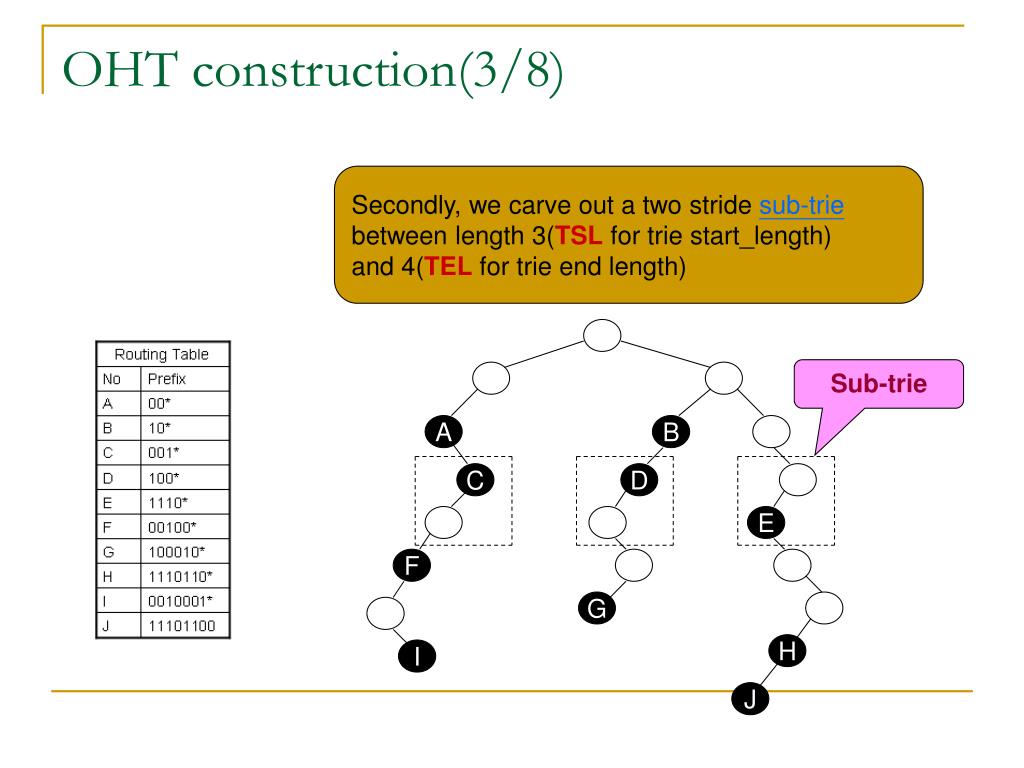 OHT construction(3/8)

Secondly, we carve out a two stride sub-trie between length 3(TSL for trie start_length) and 4(TEL for trie end length)

| Routing Table | |
|---|---|
| No | Prefix |
| A | 00* |
| B | 10* |
| C | 001* |
| D | 100* |
| E | 1110* |
| F | 00100* |
| G | 100010* |
| H | 1110110* |
| I | 0010001* |
| J | 11101100 |

Sub-trie

A B C D E F G H I J